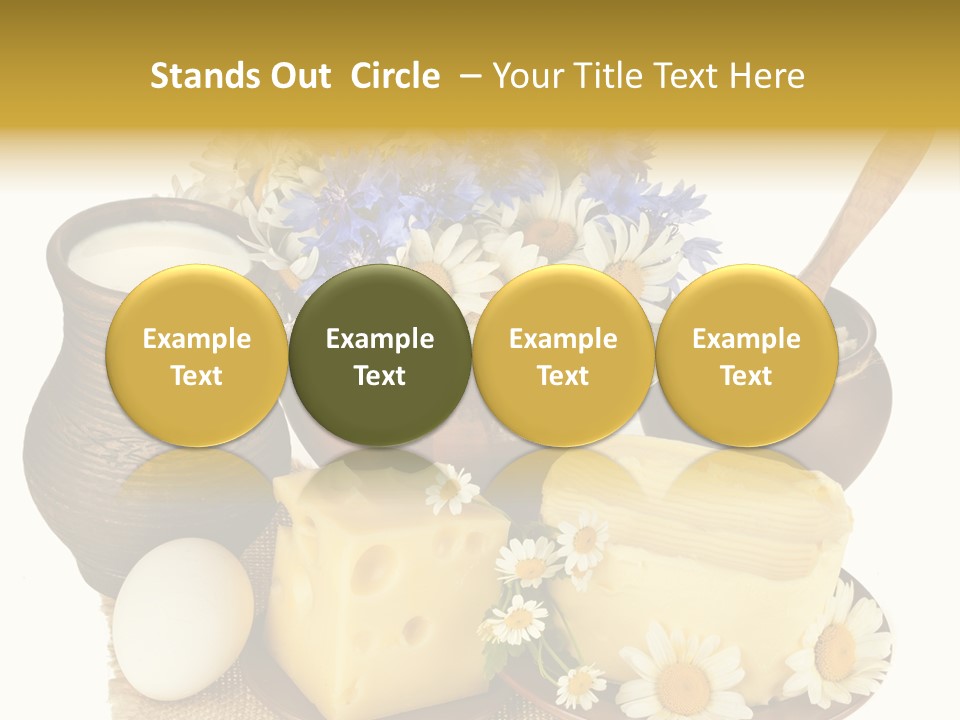 Stands Out Circle – Your Title Text Here

Example Text

Example Text

Example Text

Example Text